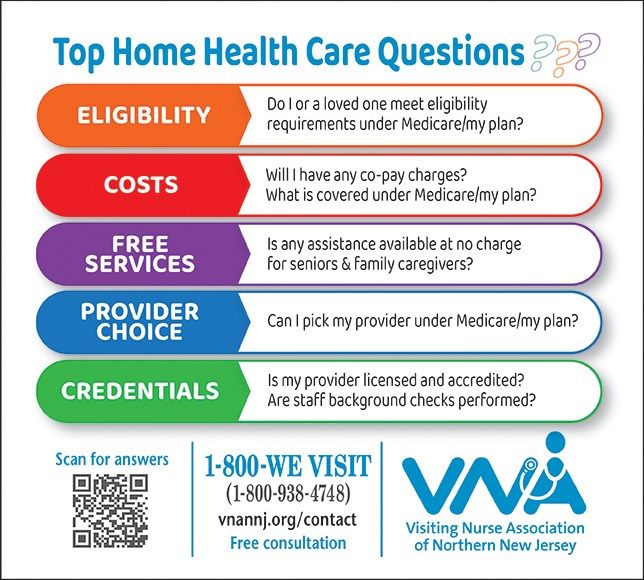 Top Home Health Care Questions ???

ELIGIBILITY
Do I or a loved one meet eligibility requirements under Medicare/my plan?

COSTS
Will I have any co-pay charges? What is covered under Medicare/my plan?

FREE SERVICES
Is any assistance available at no charge for seniors & family caregivers?

PROVIDER CHOICE
Can I pick my provider under Medicare/my plan?

CREDENTIALS
Is my provider licensed and accredited? Are staff background checks performed?

Scan for answers

1-800-WE VISIT
(1-800-938-4748)
vnannj.org/contact
Free consultation

VNA
Visiting Nurse Association of Northern New Jersey